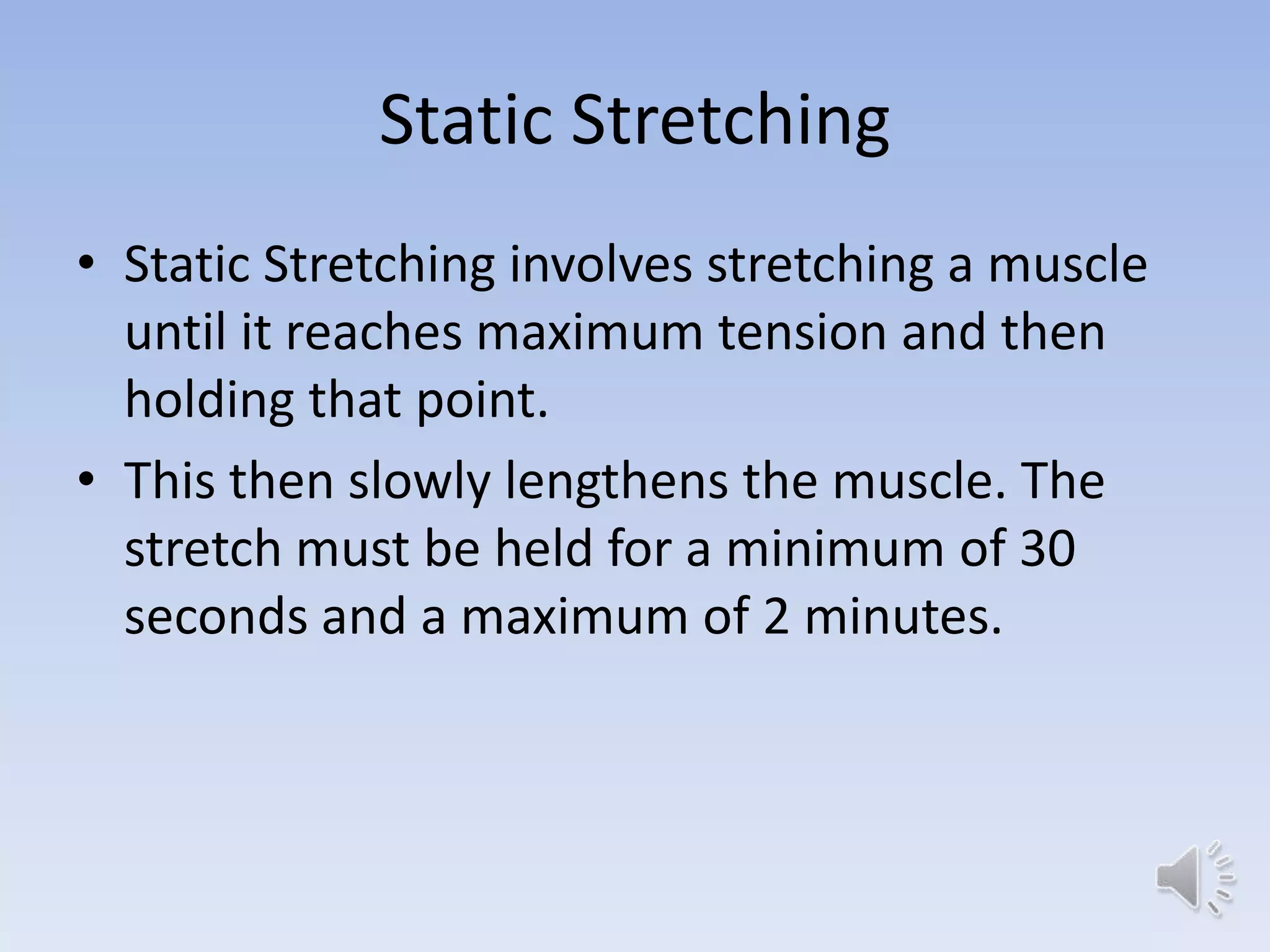 Static Stretching

• Static Stretching involves stretching a muscle until it reaches maximum tension and then holding that point.

• This then slowly lengthens the muscle. The stretch must be held for a minimum of 30 seconds and a maximum of 2 minutes.